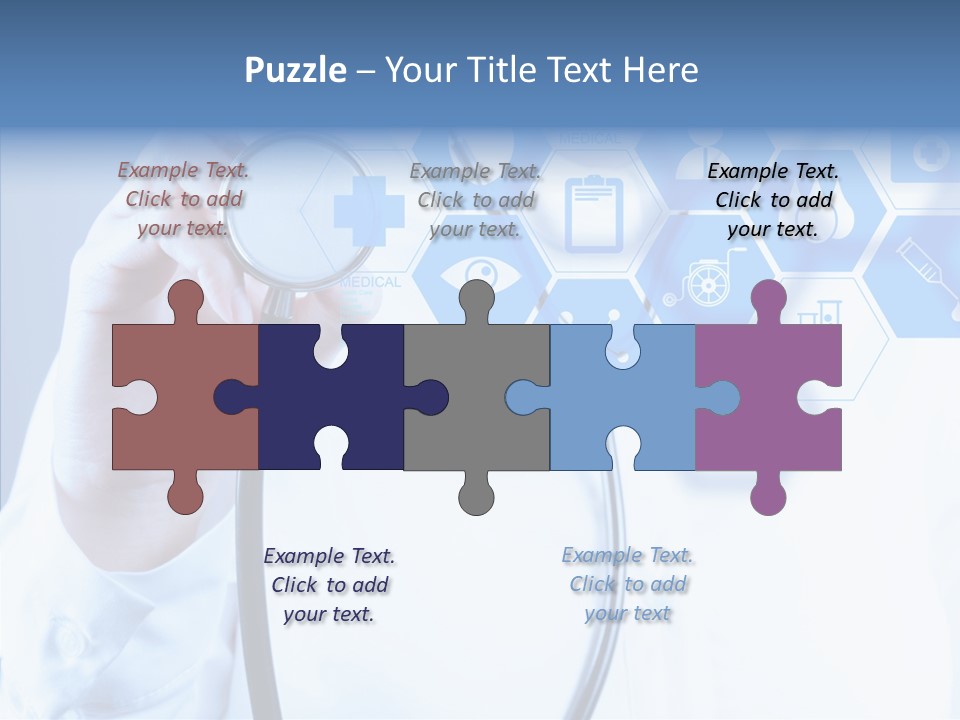 Puzzle – Your Title Text Here

Example Text. Click to add your text.

Example Text. Click to add your text.

Example Text. Click to add your text.

MEDICAL

MEDICAL

Example Text. Click to add your text.

Example Text. Click to add your text